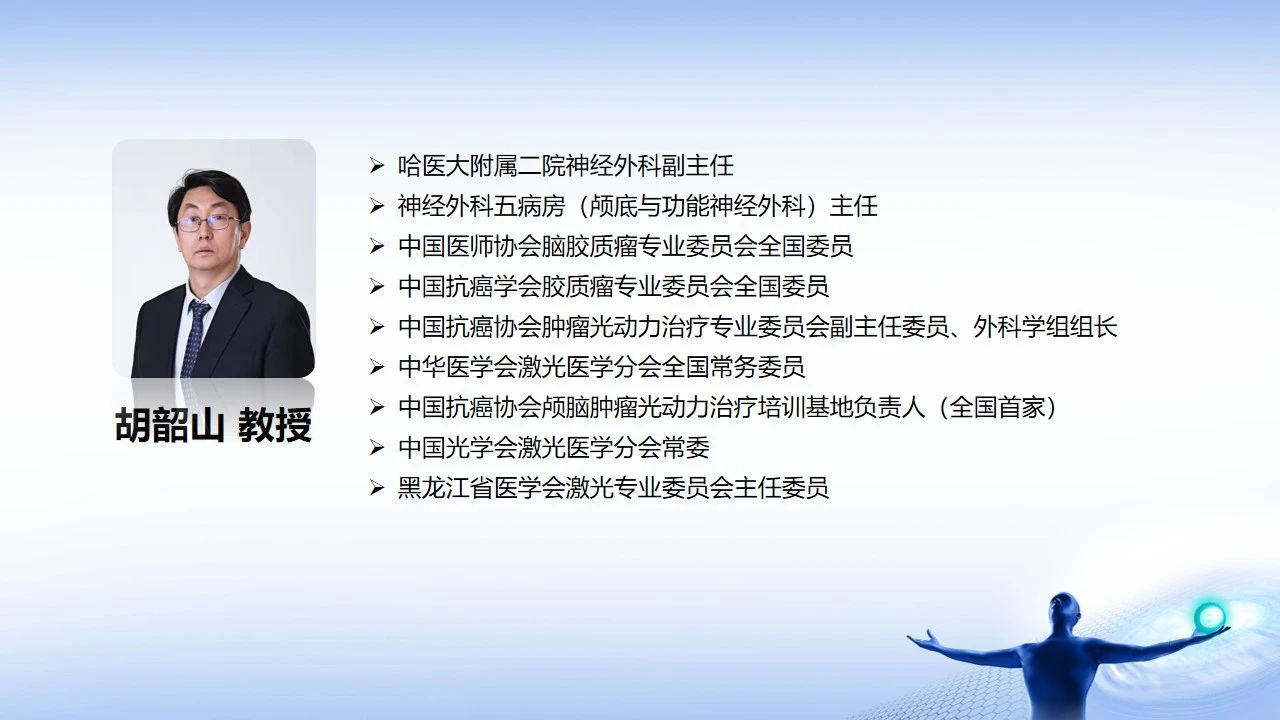 胡韶山 教授

➢ 哈医大附属二院神经外科副主任
➢ 神经外科五病房（颅底与功能神经外科）主任
➢ 中国医师协会脑胶质瘤专业委员会全国委员
➢ 中国抗癌学会胶质瘤专业委员会全国委员
➢ 中国抗癌协会肿瘤光动力治疗专业委员会副主任委员、外科学组组长
➢ 中华医学会激光医学分会全国常务委员
➢ 中国抗癌协会颅脑肿瘤光动力治疗培训基地负责人（全国首家）
➢ 中国光学会激光医学分会常委
➢ 黑龙江省医学会激光专业委员会主任委员